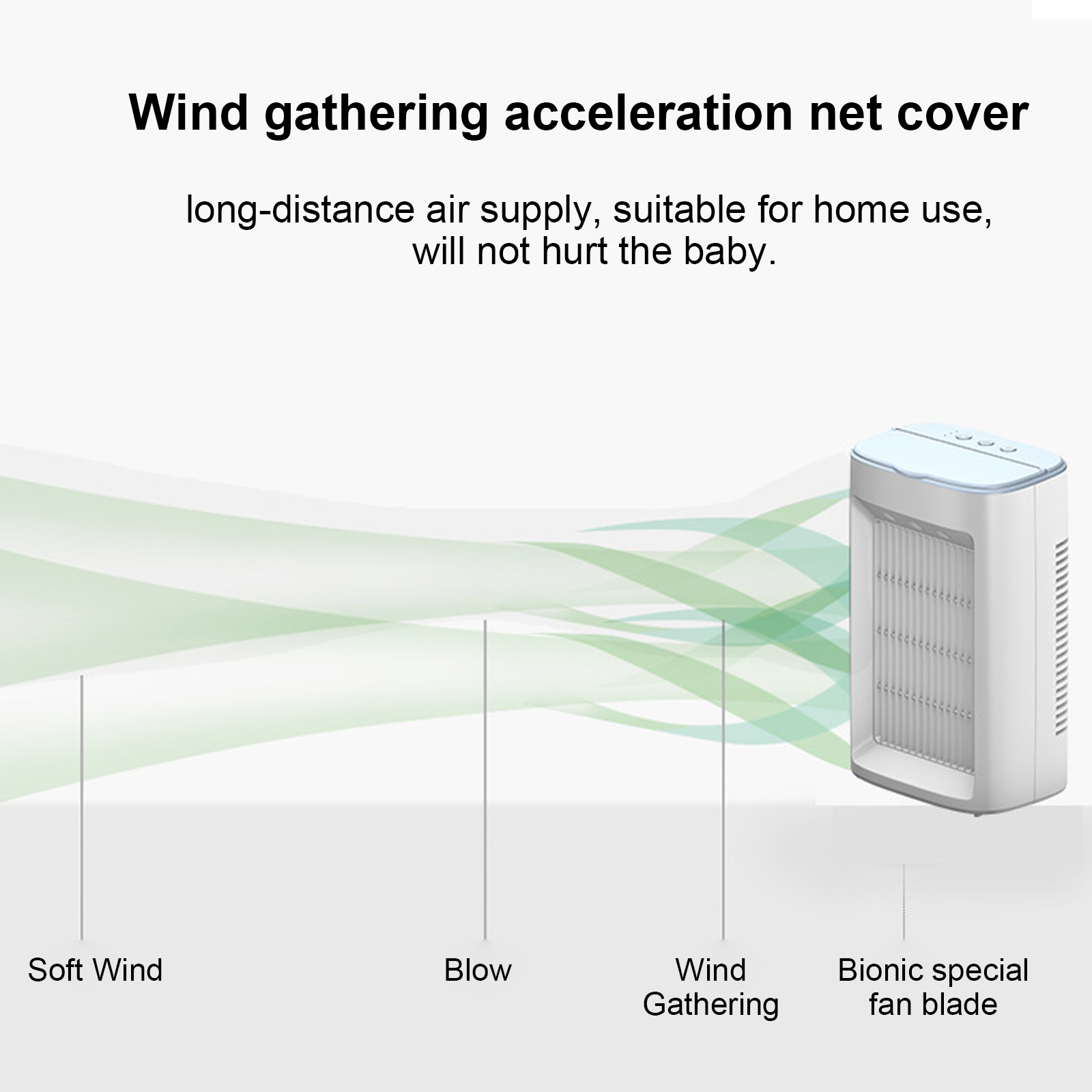 Wind gathering acceleration net cover

long-distance air supply, suitable for home use, will not hurt the baby.

Soft Wind

Blow

Wind Gathering

Bionic special fan blade